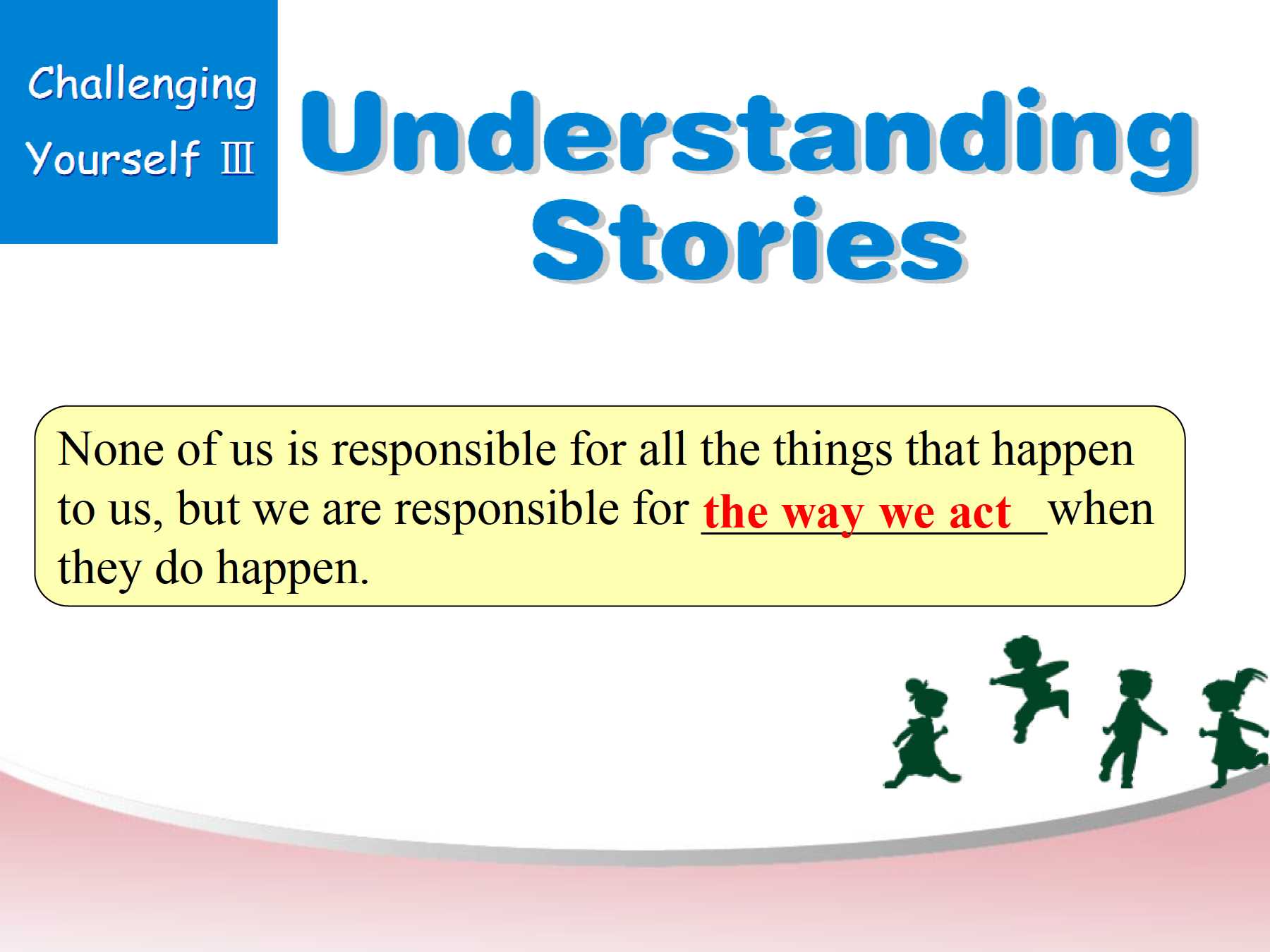 Challenging Yourself Ⅲ

Understanding Stories

None of us is responsible for all the things that happen to us, but we are responsible for the way we act when they do happen.